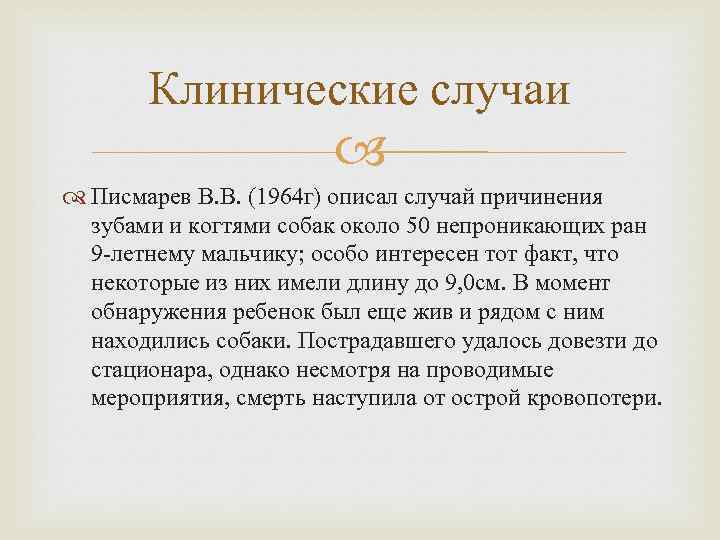 Клинические случаи

Писмарев В.В. (1964г) описал случай причинения зубами и когтями собак около 50 непроникающих ран 9-летнему мальчику; особо интересен тот факт, что некоторые из них имели длину до 9,0см. В момент обнаружения ребенок был еще жив и рядом с ним находились собаки. Пострадавшего удалось довезти до стационара, однако несмотря на проводимые мероприятия, смерть наступила от острой кровопотери.